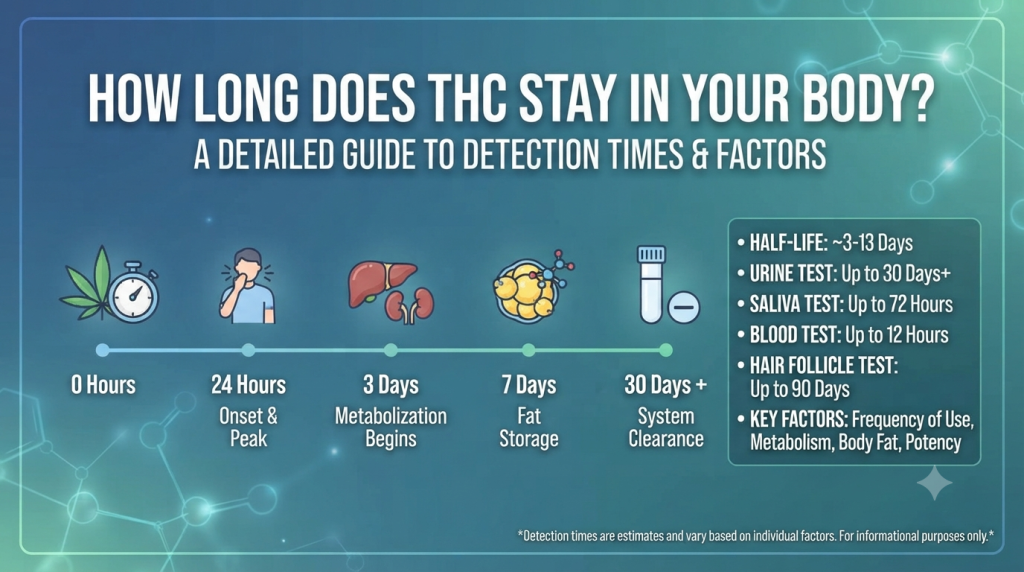 HOW LONG DOES THC STAY IN YOUR BODY?
A DETAILED GUIDE TO DETECTION TIMES & FACTORS

0 Hours

24 Hours
Onset & Peak

3 Days
Metabolization Begins

7 Days
Fat Storage

30 Days +
System Clearance

• HALF-LIFE: ~3-13 Days
• URINE TEST: Up to 30 Days+
• SALIVA TEST: Up to 72 Hours
• BLOOD TEST: Up to 12 Hours
• HAIR FOLLICLE TEST: Up to 90 Days
• KEY FACTORS: Frequency of Use, Metabolism, Body Fat, Potency

*Detection times are estimates and vary based on individual factors. For informational purposes only.*